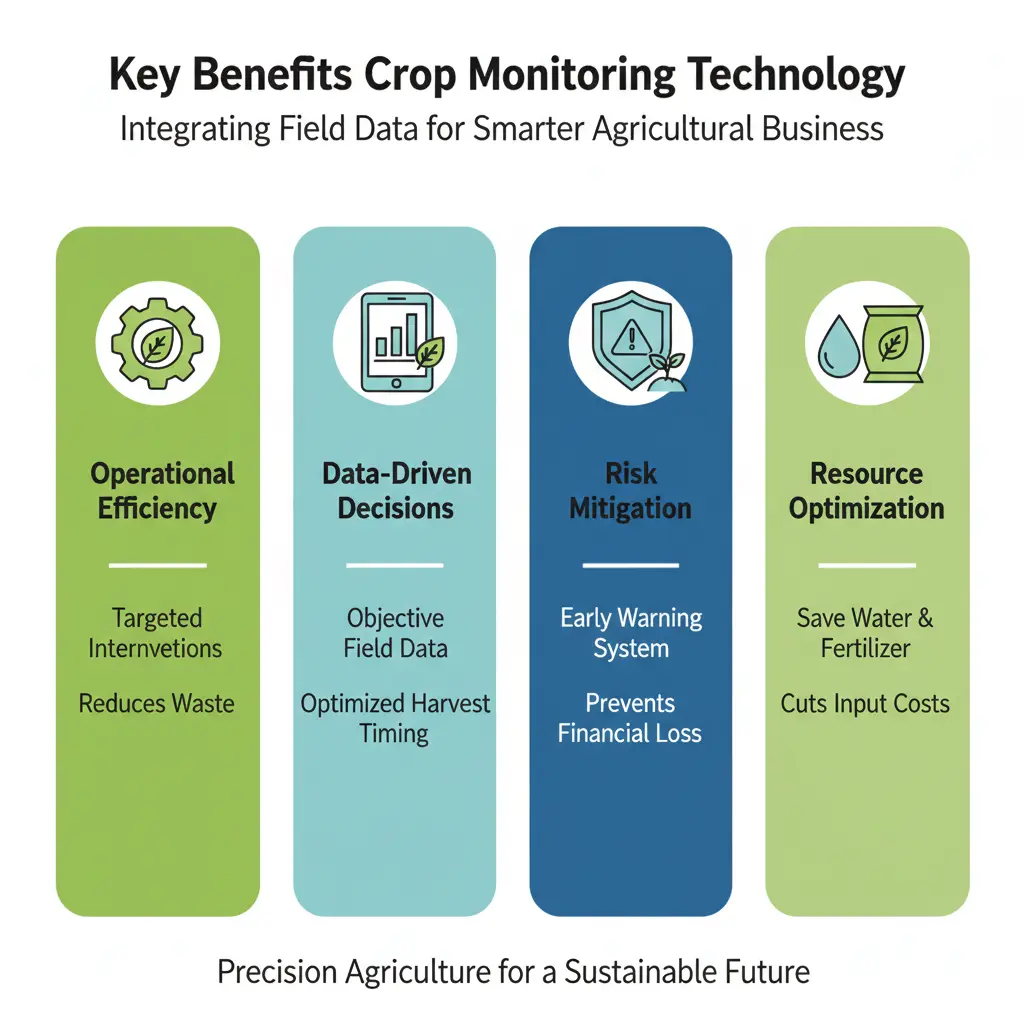 Key Benefits Crop Monitoring Technology

Integrating Field Data for Smarter Agricultural Business

Operational Efficiency

Targeted Internvetions

Reduces Waste

Data-Driven Decisions

Objective Field Data

Optimized Harvest Timing

Risk Mitigation

Early Warning System

Prevents Financial Loss

Resource Optimization

Save Water & Fertilizer

Cuts Input Costs

Precision Agriculture for a Sustainable Future